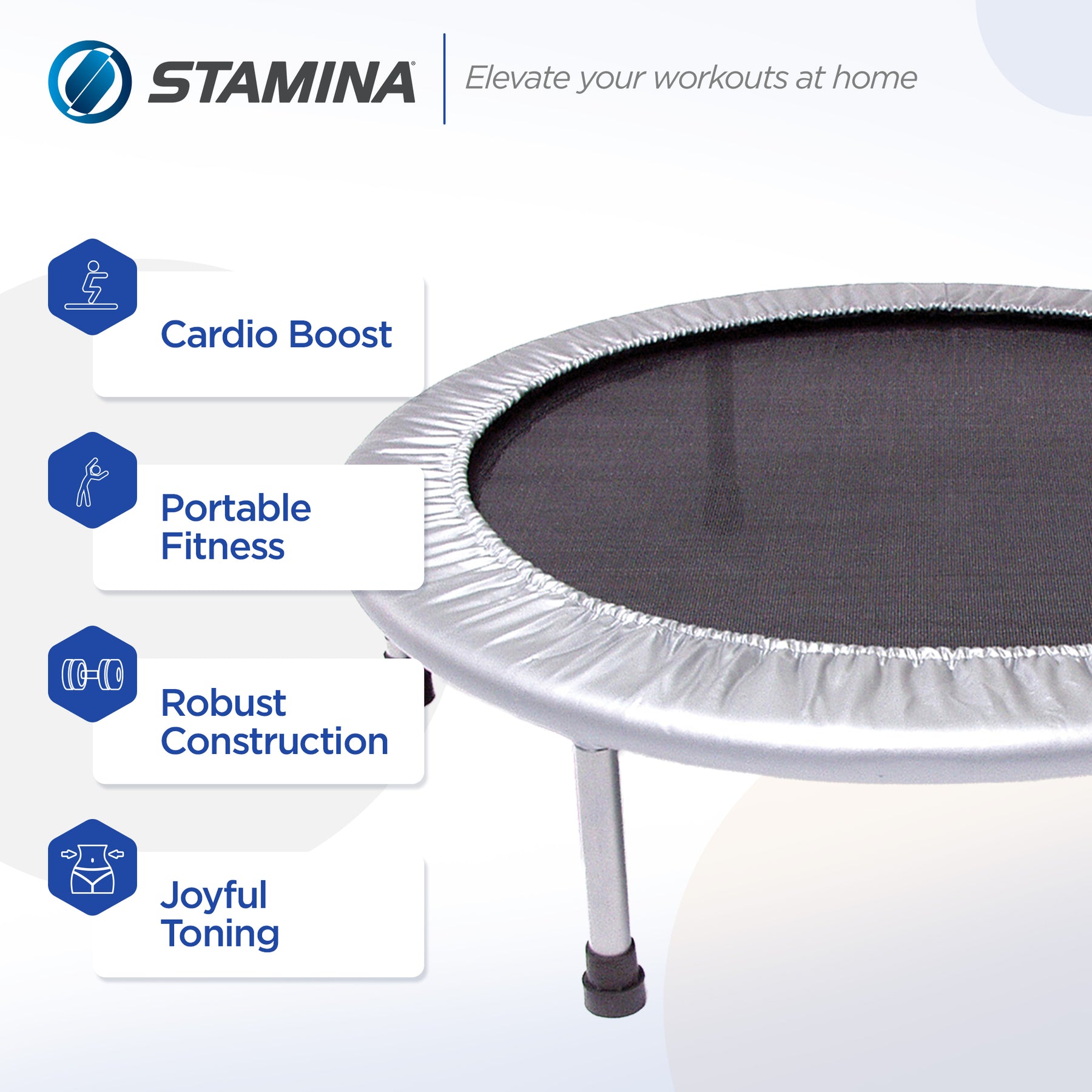 STAMINA®

Elevate your workouts at home

Cardio Boost

Portable Fitness

Robust Construction

Joyful Toning